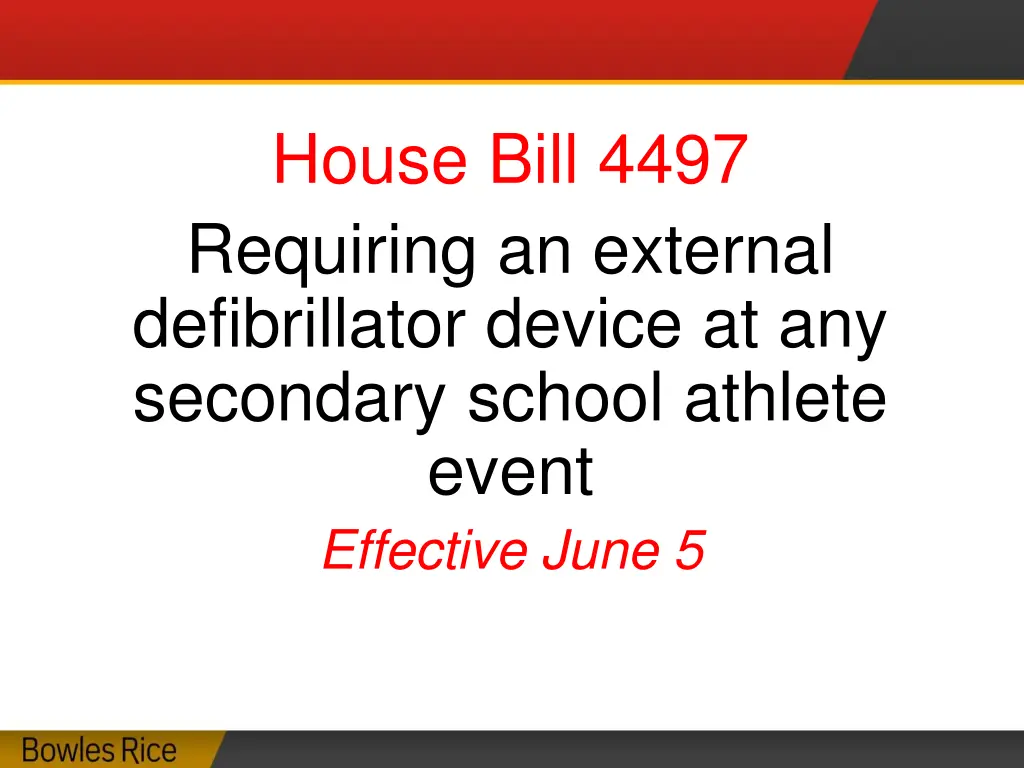 House Bill 4497

Requiring an external defibrillator device at any secondary school athlete event

Effective June 5

Bowles Rice